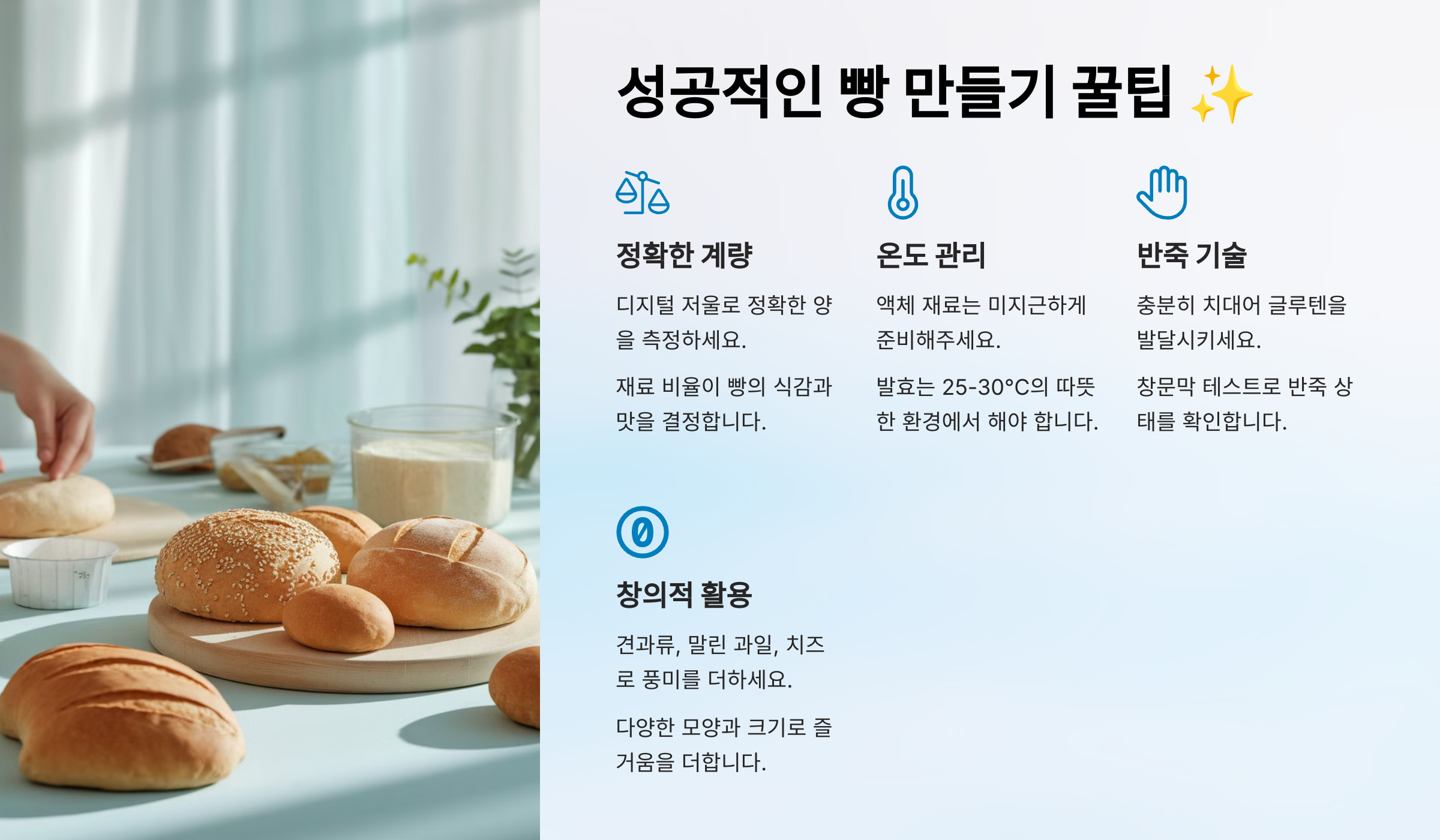 성공적인 빵 만들기 꿀팁 ✨

정확한 계량

디지털 저울로 정확한 양을 측정하세요.

재료 비율이 빵의 식감과 맛을 결정합니다.

온도 관리

액체 재료는 미지근하게 준비해주세요.

발효는 25-30°C의 따뜻한 환경에서 해야 합니다.

반죽 기술

충분히 치대어 글루텐을 발달시키세요.

창문막 테스트로 반죽 상태를 확인합니다.

창의적 활용

견과류, 말린 과일, 치즈로 풍미를 더하세요.

다양한 모양과 크기로 즐거움을 더합니다.